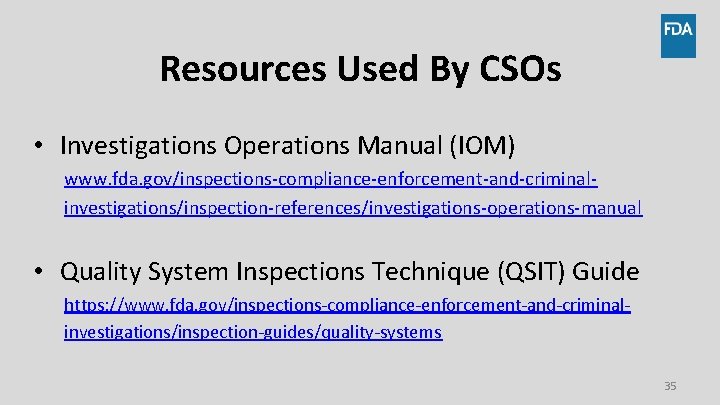 FDA

Resources Used By CSOs

• Investigations Operations Manual (IOM)
www.fda.gov/inspections-compliance-enforcement-and-criminal-investigations/inspection-references/investigations-operations-manual

• Quality System Inspections Technique (QSIT) Guide
https://www.fda.gov/inspections-compliance-enforcement-and-criminal-investigations/inspection-guides/quality-systems

35